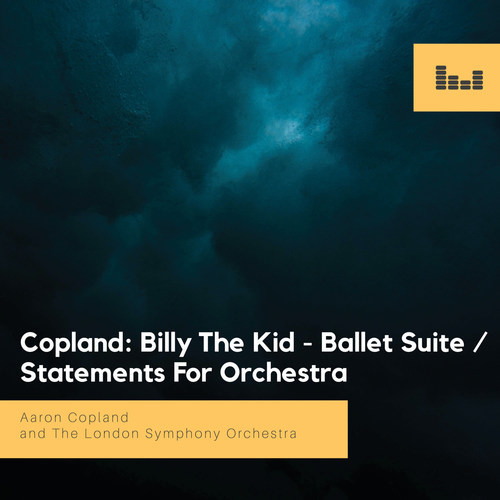 Copland: Billy The Kid - Ballet Suite / Statements For Orchestra

Aaron Copland
and The London Symphony Orchestra